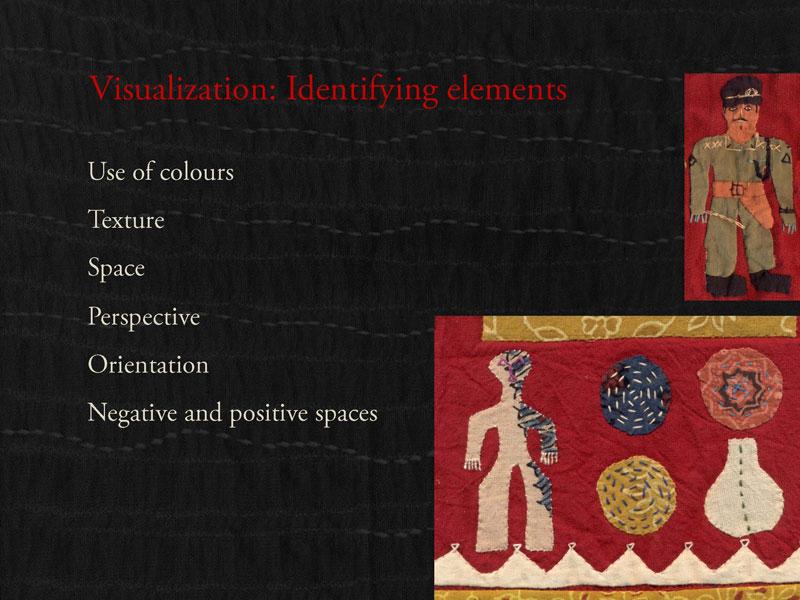 Visualization: Identifying elements

Use of colours

Texture

Space

Perspective

Orientation

Negative and positive spaces